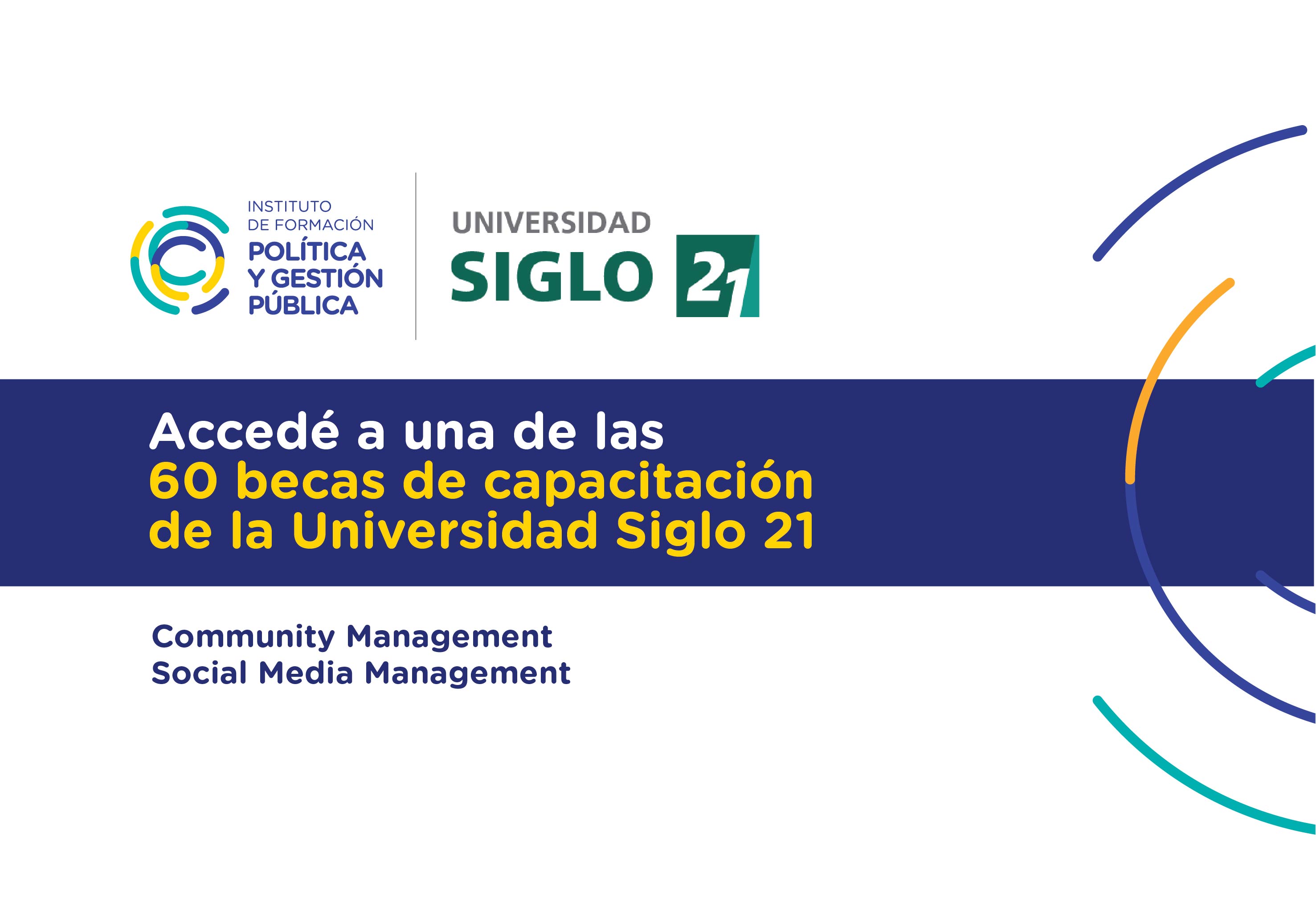 INSTITUTO
DE FORMACIÓN
POLÍTICA
Y GESTIÓN
PÚBLICA

UNIVERSIDAD
SIGLO 21

Accedé a una de las
60 becas de capacitación
de la Universidad Siglo 21

Community Management
Social Media Management